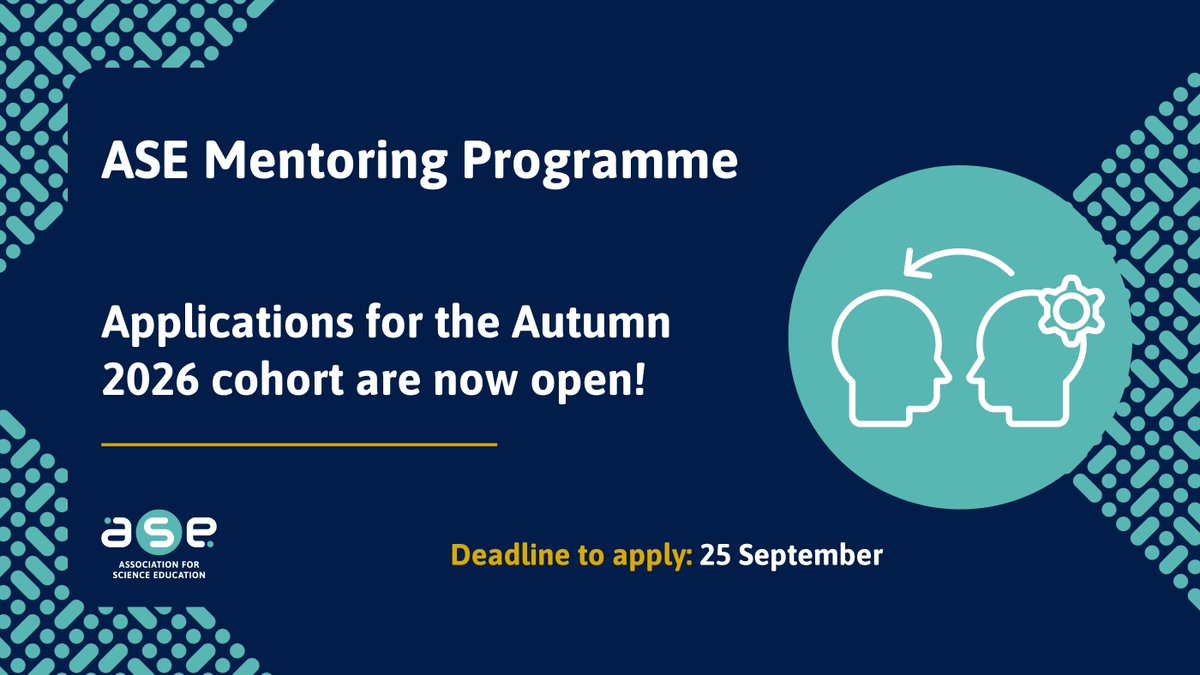 ASE Mentoring Programme

Applications for the Autumn 2026 cohort are now open!

ase

ASSOCIATION FOR SCIENCE EDUCATION

Deadline to apply: 25 September